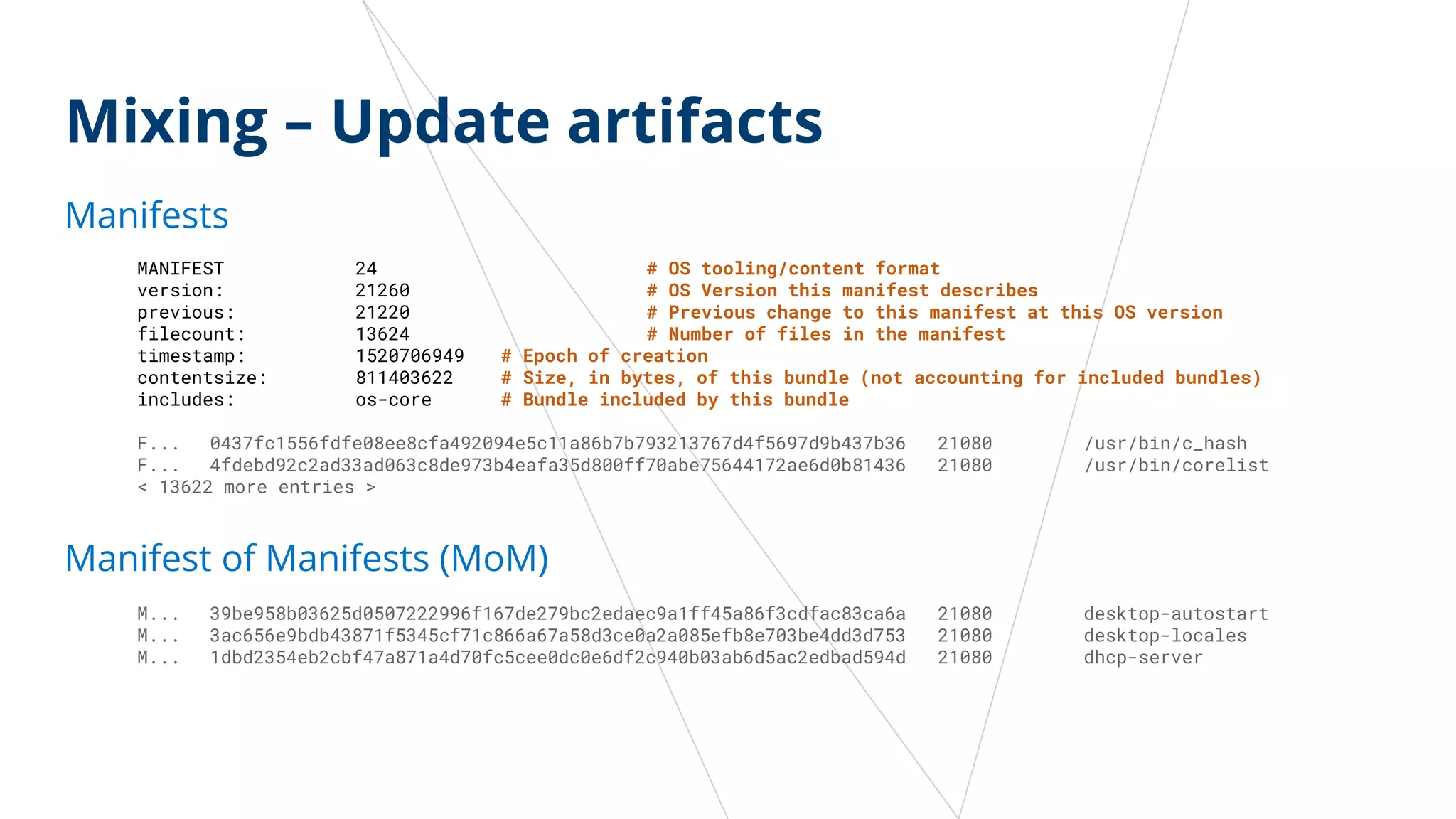 Mixing – Update artifacts

Manifests

MANIFEST 24 # OS tooling/content format
version: 21260 # OS Version this manifest describes
previous: 21220 # Previous change to this manifest at this OS version
filecount: 13624 # Number of files in the manifest
timestamp: 1520706949 # Epoch of creation
contentsize: 811403622 # Size, in bytes, of this bundle (not accounting for included bundles)
includes: os-core # Bundle included by this bundle

F... 0437fc1556fdfe08ee8cfa492094e5c11a86b7b793213767d4f5697d9b437b36 21080 /usr/bin/c_hash
F... 4fdebd92c2ad33ad063c8de973b4eafa35d800ff70abe75644172ae6d0b81436 21080 /usr/bin/corelist
< 13622 more entries >

Manifest of Manifests (MoM)

M... 39be958b03625d0507222996f167de279bc2edaec9a1ff45a86f3cdfac83ca6a 21080 desktop-autostart
M... 3ac656e9bdb43871f5345cf71c866a67a58d3ce0a2a085efb8e703be4dd3d753 21080 desktop-locales
M... 1dbd2354eb2cbf47a871a4d70fc5cee0dc0e6df2c940b03ab6d5ac2edbad594d 21080 dhcp-server